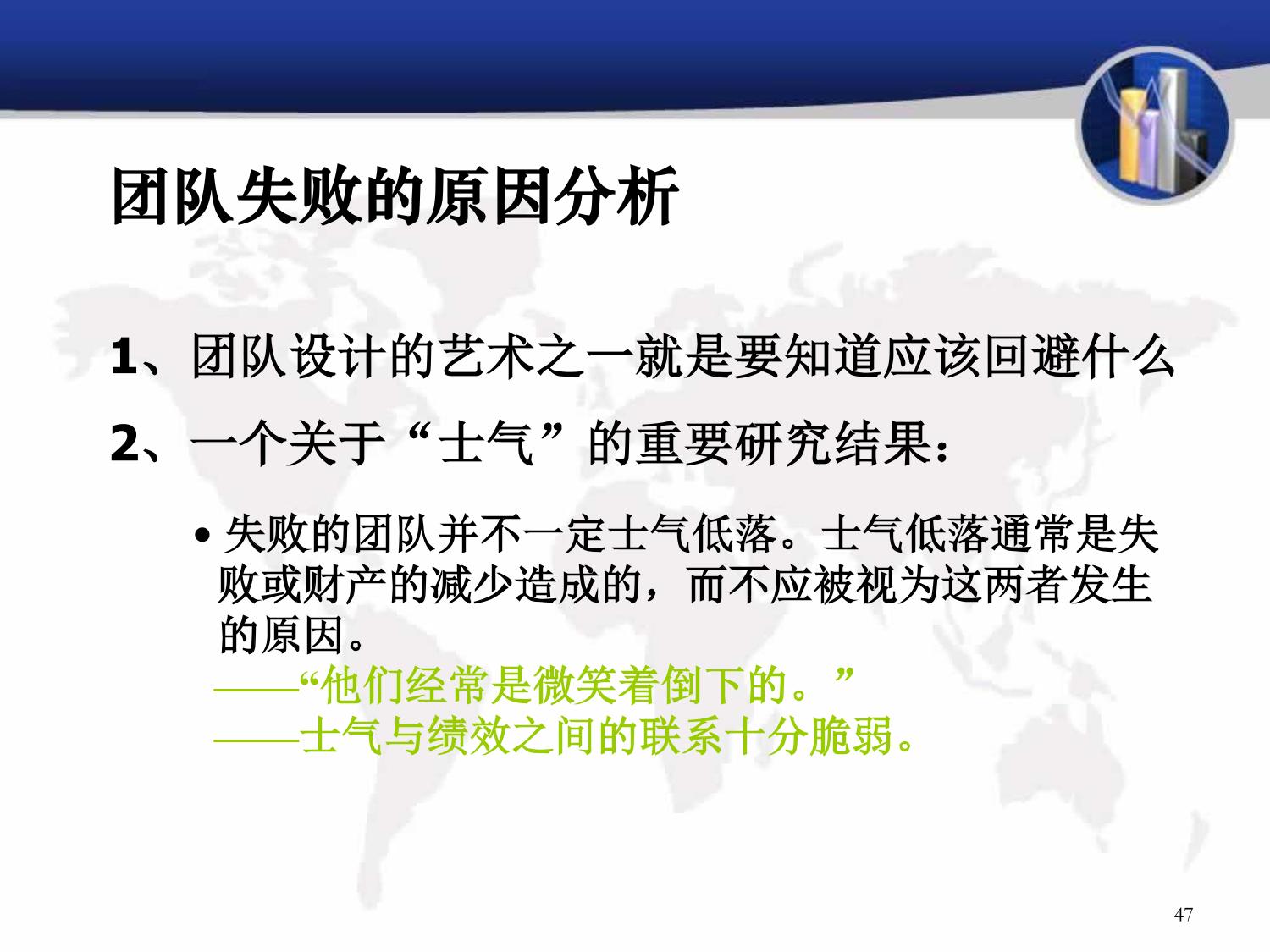 团队失败的原因分析

1、团队设计的艺术之一就是要知道应该回避什么

2、一个关于“士气”的重要研究结果：

• 失败的团队并不一定士气低落。士气低落通常是失败或财产的减少造成的，而不应被视为这两者发生的原因。

——“他们经常是微笑着倒下的。”

——士气与绩效之间的联系十分脆弱。

47